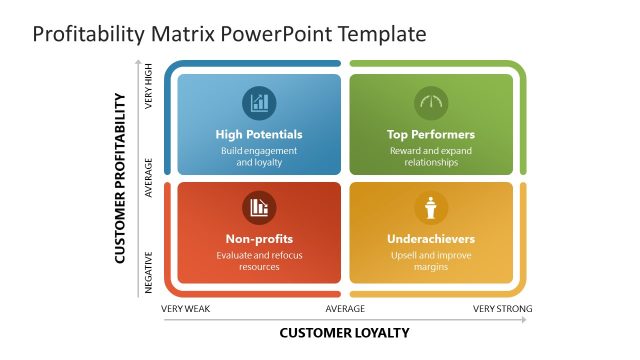 Profitability Matrix PowerPoint Template

CUSTOMER PROFITABILITY

VERY HIGH

AVERAGE

NEGATIVE

High Potentials
Build engagement and loyalty

Top Performers
Reward and expand relationships

Non-profits
Evaluate and refocus resources

Underachievers
Upsell and improve margins

VERY WEAK

AVERAGE

VERY STRONG

CUSTOMER LOYALTY